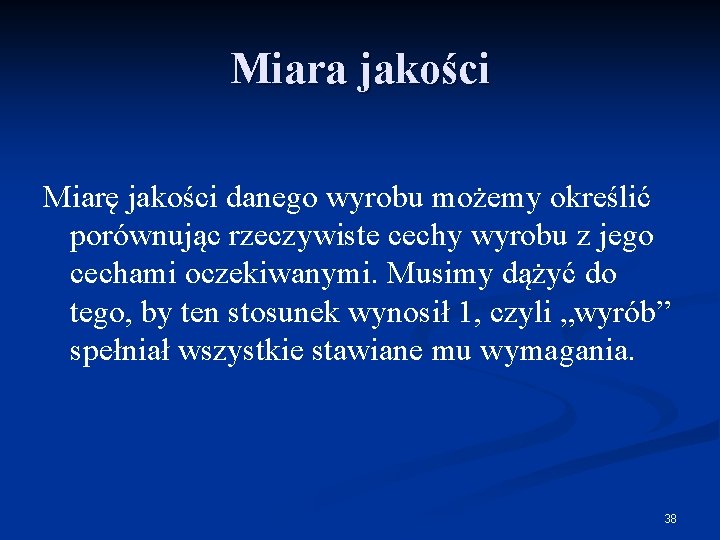 Miara jakości

Miarę jakości danego wyrobu możemy określić porównując rzeczywiste cechy wyrobu z jego cechami oczekiwanymi. Musimy dążyć do tego, by ten stosunek wynosił 1, czyli „wyrób” spełniał wszystkie stawiane mu wymagania.

38